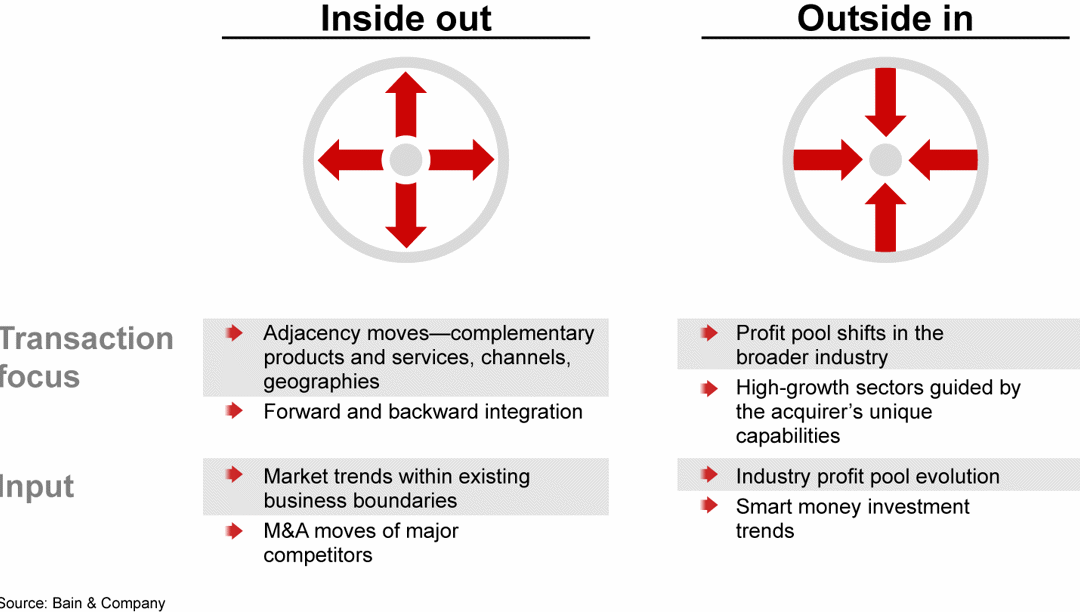 Inside out

Outside in

Transaction focus

Adjacency moves—complementary products and services, channels, geographies

Forward and backward integration

Profit pool shifts in the broader industry

High-growth sectors guided by the acquirer's unique capabilities

Input

Market trends within existing business boundaries

M&A moves of major competitors

Industry profit pool evolution

Smart money investment trends

Source: Bain & Company